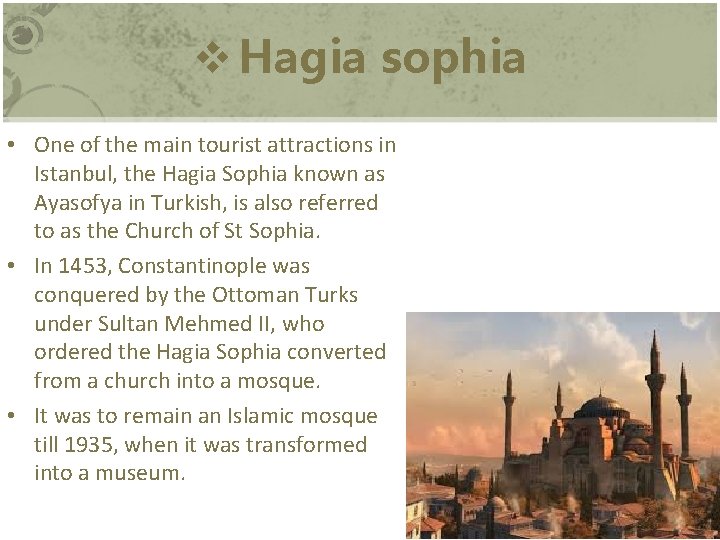 ❖ Hagia sophia

• One of the main tourist attractions in Istanbul, the Hagia Sophia known as Ayasofya in Turkish, is also referred to as the Church of St Sophia.

• In 1453, Constantinople was conquered by the Ottoman Turks under Sultan Mehmed II, who ordered the Hagia Sophia converted from a church into a mosque.

• It was to remain an Islamic mosque till 1935, when it was transformed into a museum.